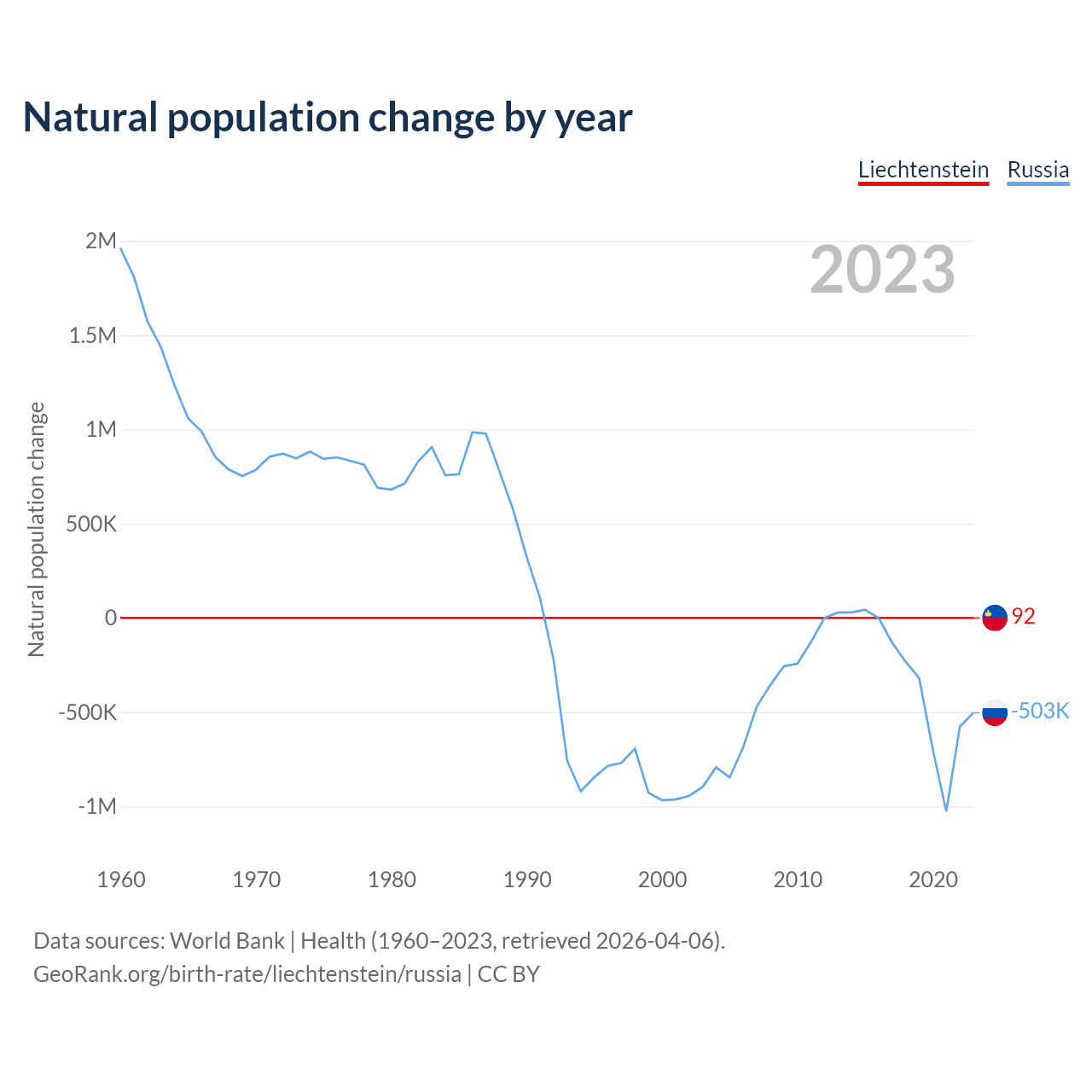 Natural population change by year

Liechtenstein Russia

2023

Natural population change

2M
1.5M
1M
500K
0
-500K
-1M

92
-503K

1960 1970 1980 1990 2000 2010 2020

Data sources: World Bank | Health (1960–2023, retrieved 2026-04-06).
GeoRank.org/birth-rate/liechtenstein/russia | CC BY